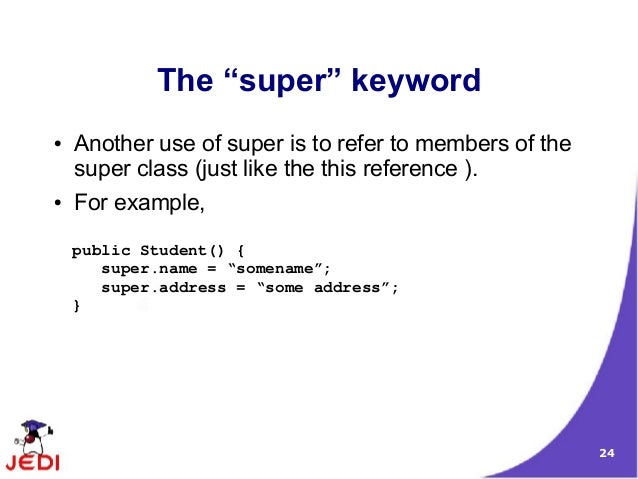 The “super” keyword

• Another use of super is to refer to members of the super class (just like the this reference ).

• For example,

public Student() {
   super.name = “somename”;
   super.address = “some address”;
}

JEDI

24